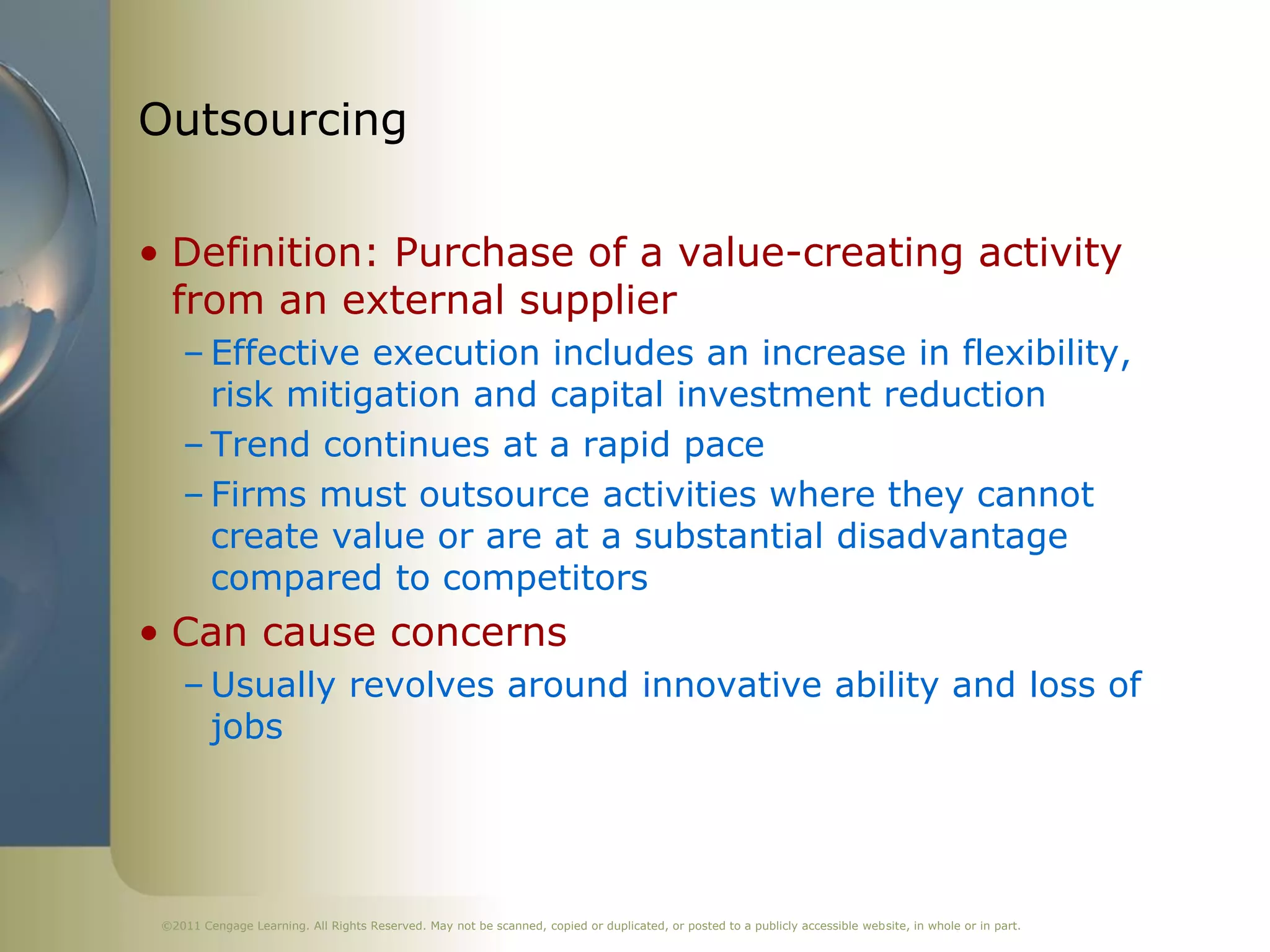 Outsourcing

• Definition: Purchase of a value-creating activity from an external supplier

– Effective execution includes an increase in flexibility, risk mitigation and capital investment reduction

– Trend continues at a rapid pace

– Firms must outsource activities where they cannot create value or are at a substantial disadvantage compared to competitors

• Can cause concerns

– Usually revolves around innovative ability and loss of jobs

©2011 Cengage Learning. All Rights Reserved. May not be scanned, copied or duplicated, or posted to a publicly accessible website, in whole or in part.